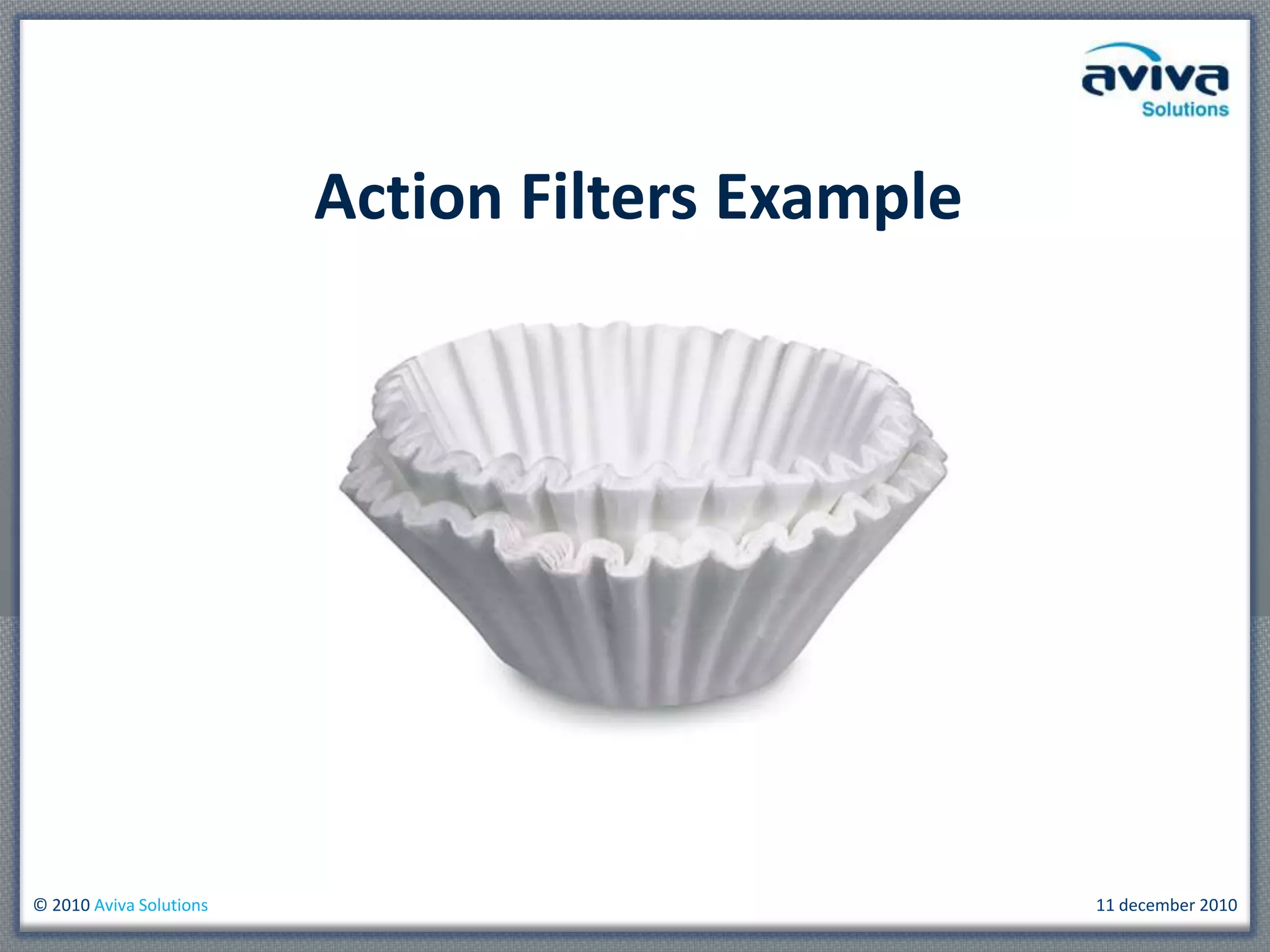 aviva
Solutions

Action Filters Example

© 2010 Aviva Solutions

11 december 2010